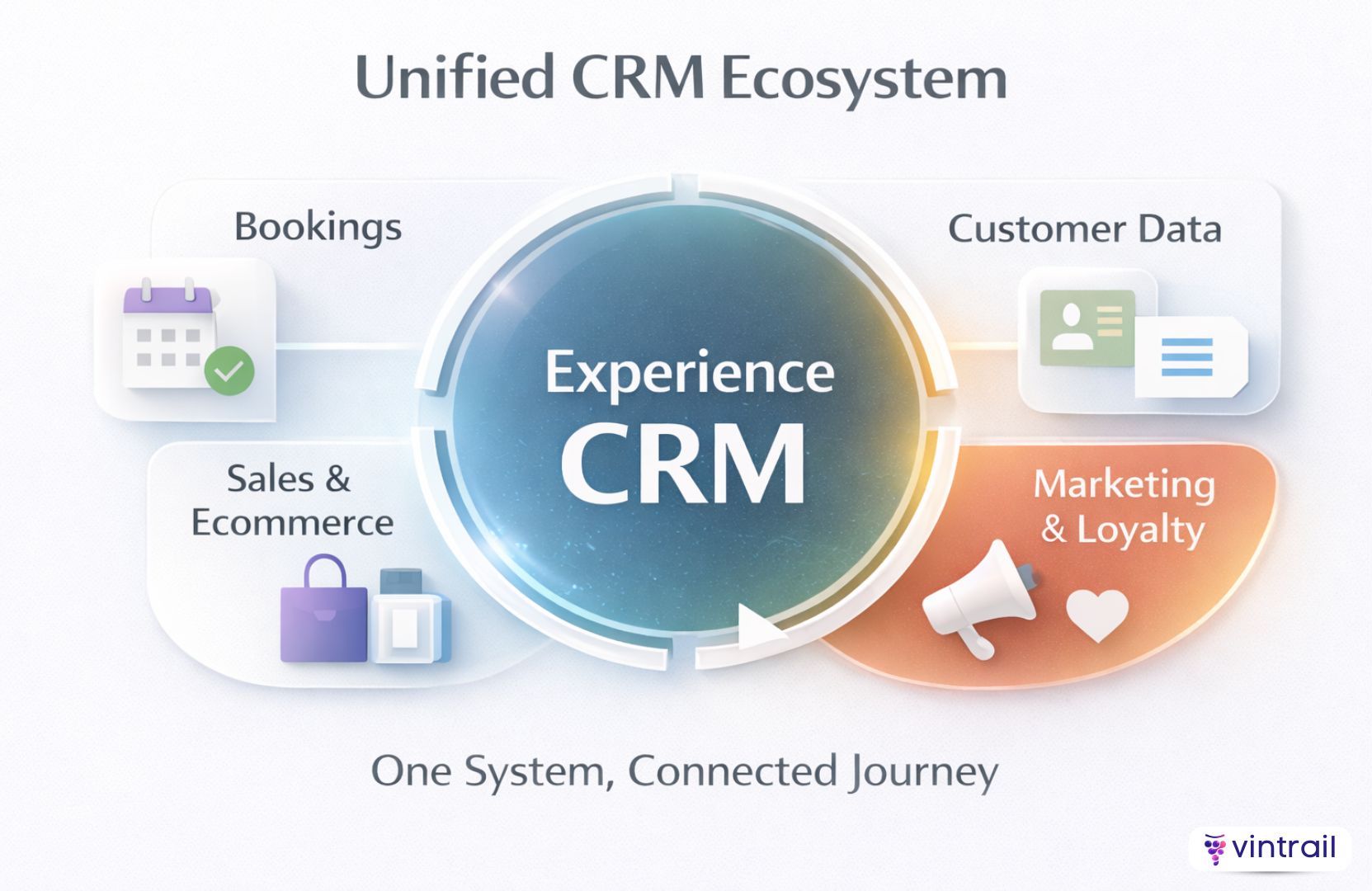 Unified CRM Ecosystem

Bookings

Customer Data

Experience CRM

Sales & Ecommerce

Marketing & Loyalty

One System, Connected Journey

vintrail